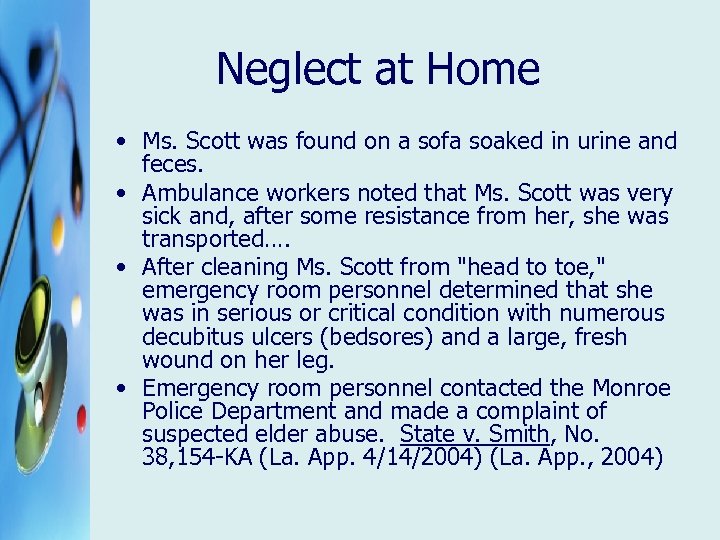 Neglect at Home

• Ms. Scott was found on a sofa soaked in urine and feces.
• Ambulance workers noted that Ms. Scott was very sick and, after some resistance from her, she was transported….
• After cleaning Ms. Scott from "head to toe," emergency room personnel determined that she was in serious or critical condition with numerous decubitus ulcers (bedsores) and a large, fresh wound on her leg.
• Emergency room personnel contacted the Monroe Police Department and made a complaint of suspected elder abuse. State v. Smith, No. 38,154-KA (La. App. 4/14/2004) (La. App., 2004)